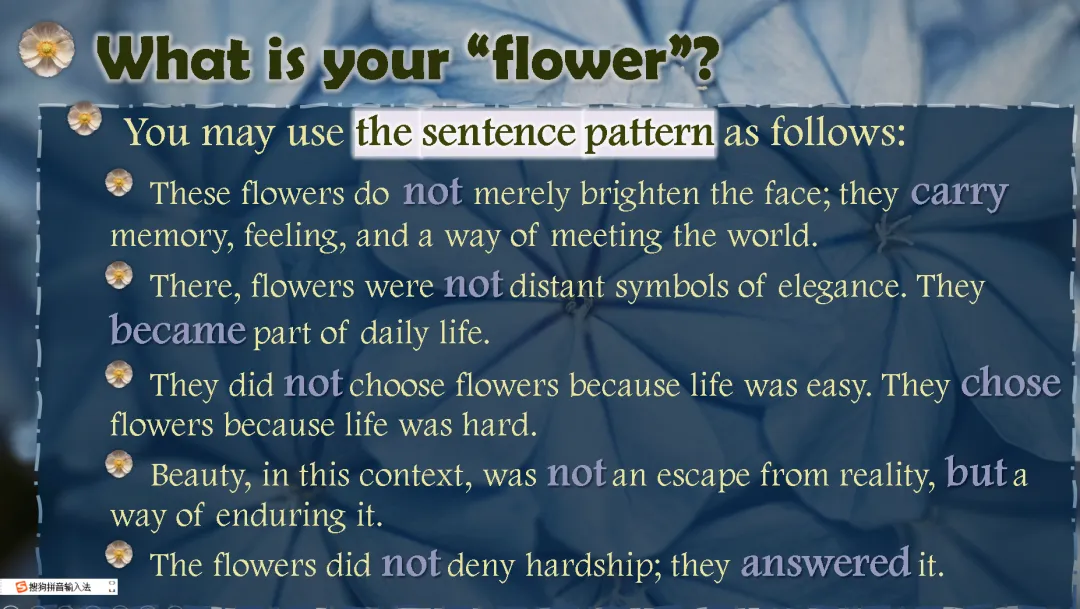 What is your “flower”?

You may use the sentence pattern as follows:

These flowers do not merely brighten the face; they carry memory, feeling, and a way of meeting the world.

There, flowers were not distant symbols of elegance. They became part of daily life.

They did not choose flowers because life was easy. They chose flowers because life was hard.

Beauty, in this context, was not an escape from reality, but a way of enduring it.

The flowers did not deny hardship; they answered it.

搜狗拼音输入法